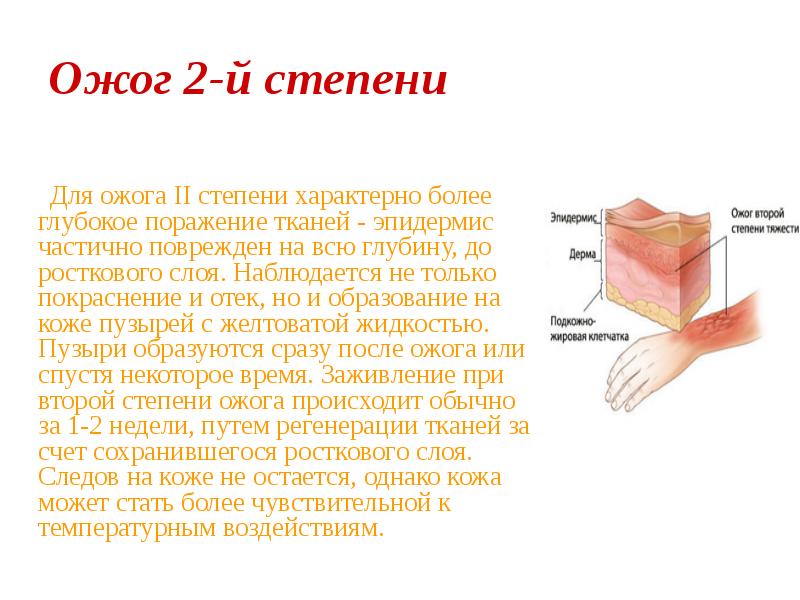 Ожог 2-й степени

Для ожога II степени характерно более глубокое поражение тканей - эпидермис частично поврежден на всю глубину, до росткового слоя. Наблюдается не только покраснение и отек, но и образование на коже пузырей с желтоватой жидкостью. Пузыри образуются сразу после ожога или спустя некоторое время. Заживление при второй степени ожога происходит обычно за 1-2 недели, путем регенерации тканей за счет сохранившегося росткового слоя. Следов на коже не остается, однако кожа может стать более чувствительной к температурным воздействиям.

Эпидермис
Дерма
Подкожно-жировая клетчатка
Ожог второй степени тяжести